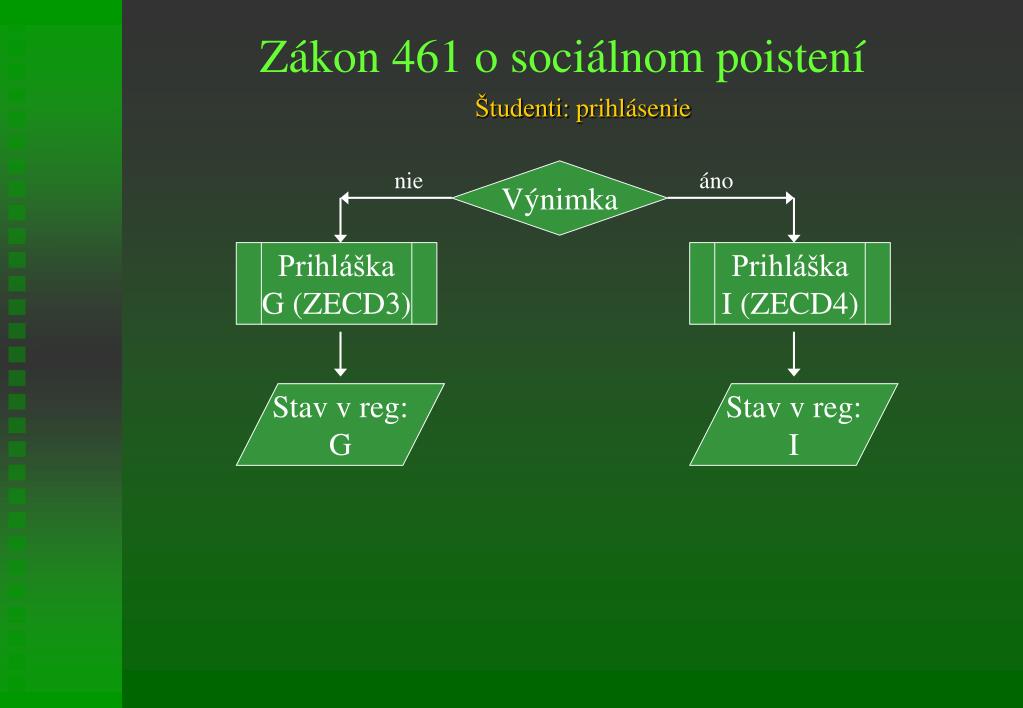 Zákon 461 o sociálnom poistení

Študenti: prihlásenie

nie

Výnimka

áno

Prihláška G (ZECD3)

Prihláška I (ZECD4)

Stav v reg: G

Stav v reg: I